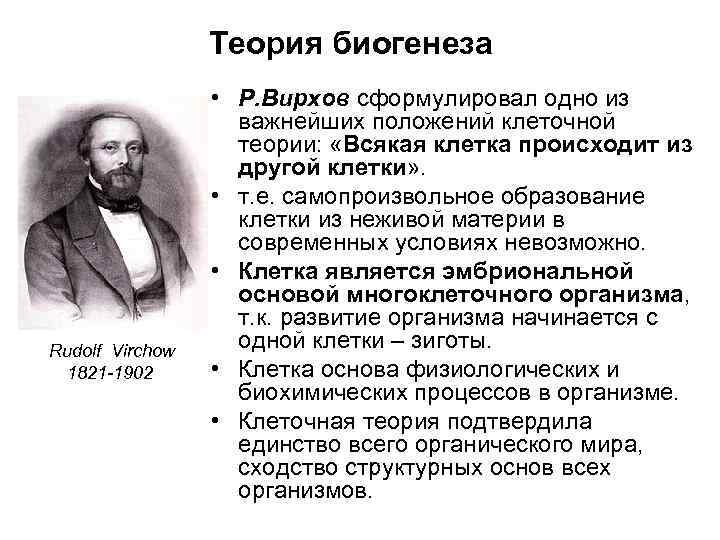 Теория биогенеза

Rudolf Virchow
1821-1902

• Р.Вирхов сформулировал одно из важнейших положений клеточной теории: «Всякая клетка происходит из другой клетки».
• т.е. самопроизвольное образование клетки из неживой материи в современных условиях невозможно.
• Клетка является эмбриональной основой многоклеточного организма, т.к. развитие организма начинается с одной клетки – зиготы.
• Клетка основа физиологических и биохимических процессов в организме.
• Клеточная теория подтвердила единство всего органического мира, сходство структурных основ всех организмов.